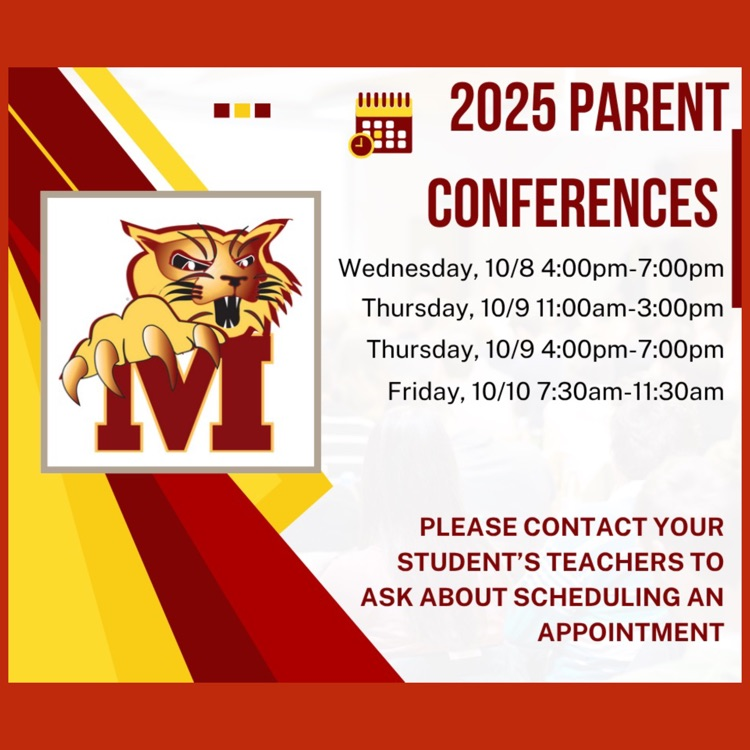 2025 PARENT CONFERENCES

Wednesday, 10/8 4:00pm-7:00pm
Thursday, 10/9 11:00am-3:00pm
Thursday, 10/9 4:00pm-7:00pm
Friday, 10/10 7:30am-11:30am

M

PLEASE CONTACT YOUR STUDENT'S TEACHERS TO ASK ABOUT SCHEDULING AN APPOINTMENT